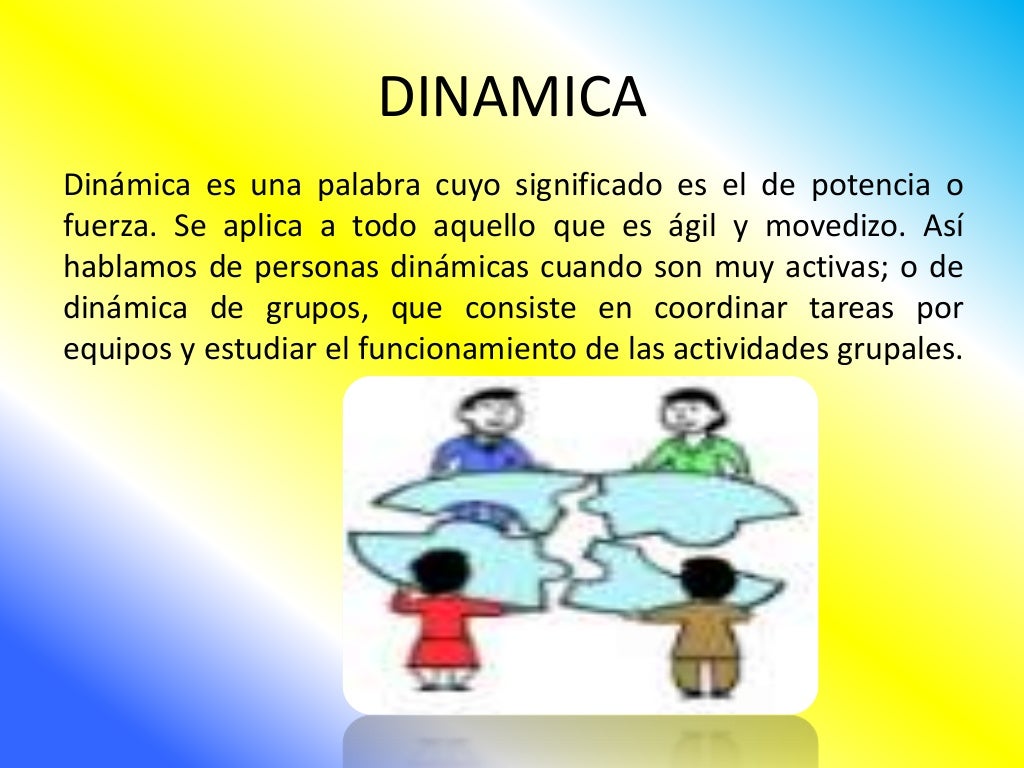 DINAMICA

Dinámica es una palabra cuyo significado es el de potencia o fuerza. Se aplica a todo aquello que es ágil y movedizo. Así hablamos de personas dinámicas cuando son muy activas; o de dinámica de grupos, que consiste en coordinar tareas por equipos y estudiar el funcionamiento de las actividades grupales.